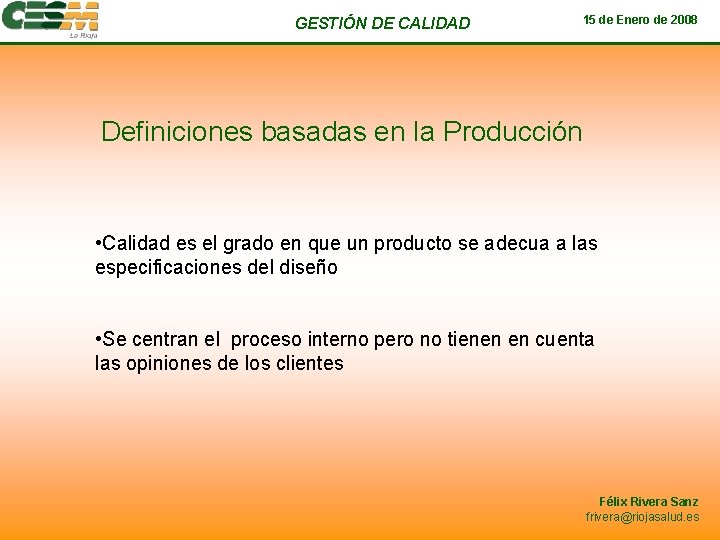 CESM
La Rioja

GESTIÓN DE CALIDAD

15 de Enero de 2008

Definiciones basadas en la Producción

•Calidad es el grado en que un producto se adecua a las especificaciones del diseño

•Se centran el proceso interno pero no tienen en cuenta las opiniones de los clientes

Félix Rivera Sanz
frivera@riojasalud.es